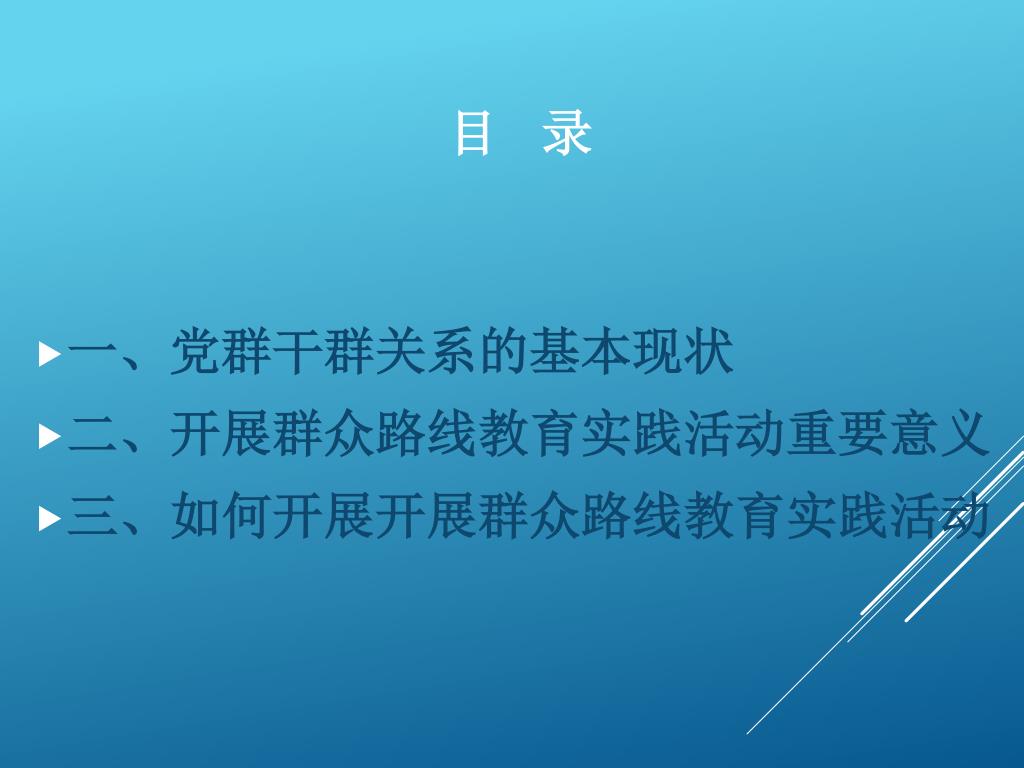 目　录

一、党群干群关系的基本现状
二、开展群众路线教育实践活动重要意义
三、如何开展开展群众路线教育实践活动